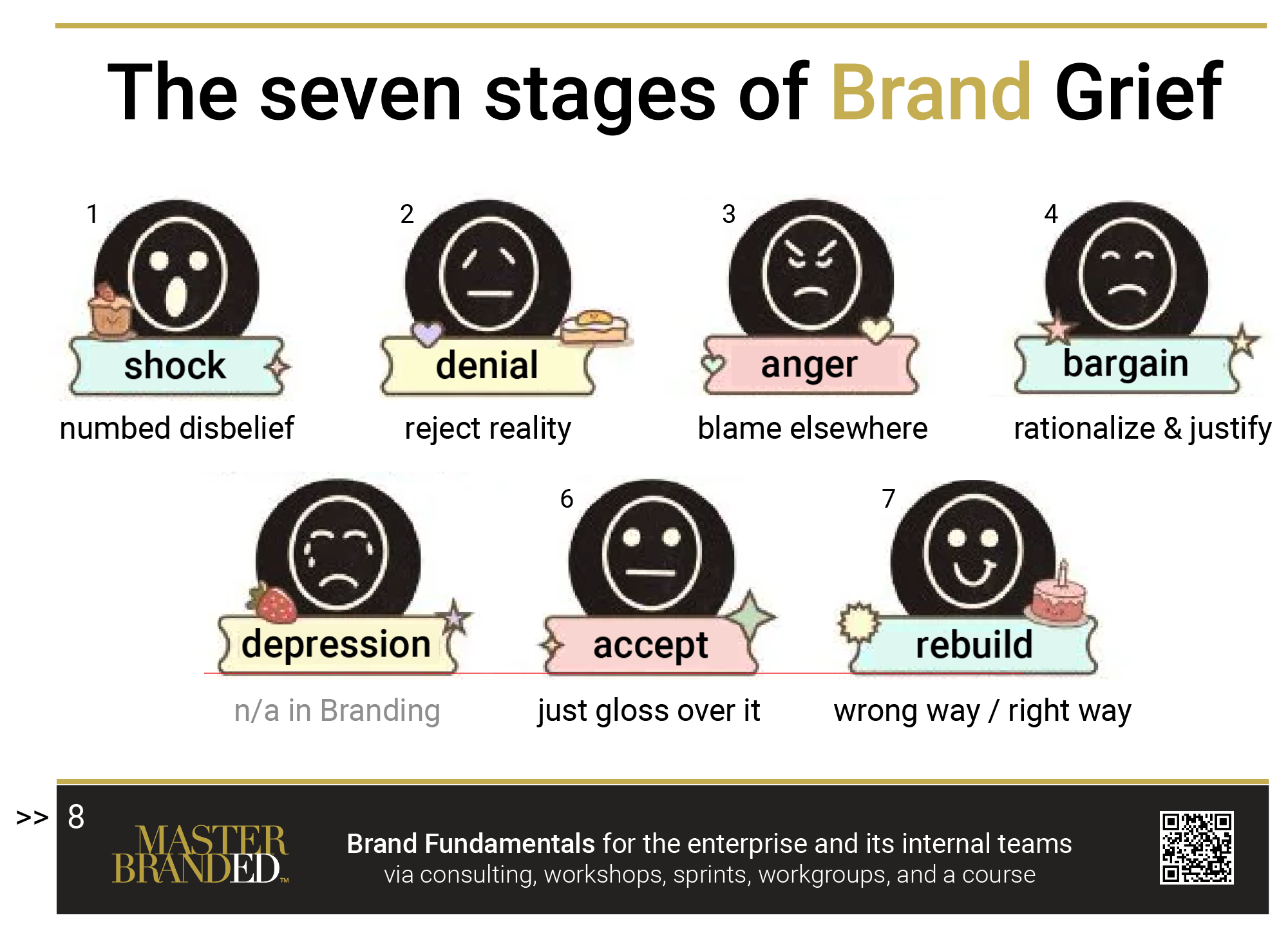 The seven stages of Brand Grief

1
shock
numbed disbelief

2
denial
reject reality

3
anger
blame elsewhere

4
bargain
rationalize & justify

depression
n/a in Branding

6
accept
just gloss over it

7
rebuild
wrong way / right way

>> 8

MASTER BRANDED™

Brand Fundamentals for the enterprise and its internal teams
via consulting, workshops, sprints, workgroups, and a course